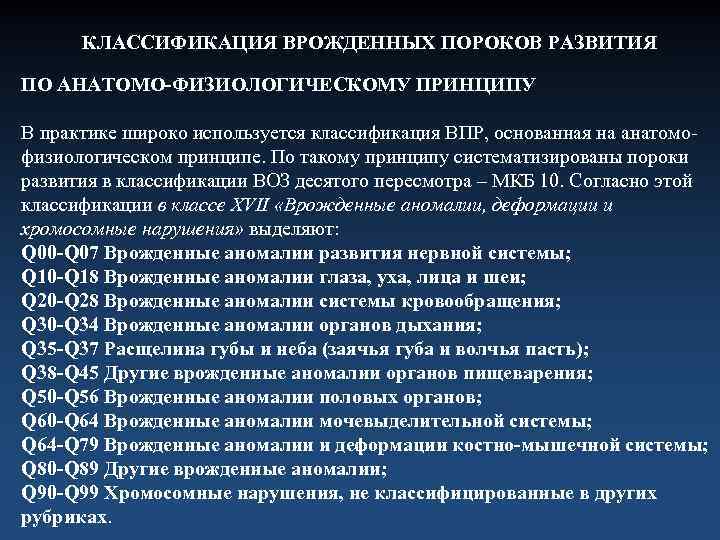 КЛАССИФИКАЦИЯ ВРОЖДЕННЫХ ПОРОКОВ РАЗВИТИЯ

ПО АНАТОМО-ФИЗИОЛОГИЧЕСКОМУ ПРИНЦИПУ

В практике широко используется классификация ВПР, основанная на анатомо-физиологическом принципе. По такому принципу систематизированы пороки развития в классификации ВОЗ десятого пересмотра – МКБ 10. Согласно этой классификации в классе XVII «Врожденные аномалии, деформации и хромосомные нарушения» выделяют:
Q00-Q07 Врожденные аномалии развития нервной системы;
Q10-Q18 Врожденные аномалии глаза, уха, лица и шеи;
Q20-Q28 Врожденные аномалии системы кровообращения;
Q30-Q34 Врожденные аномалии органов дыхания;
Q35-Q37 Расщелина губы и неба (заячья губа и волчья пасть);
Q38-Q45 Другие врожденные аномалии органов пищеварения;
Q50-Q56 Врожденные аномалии половых органов;
Q60-Q64 Врожденные аномалии мочевыделительной системы;
Q64-Q79 Врожденные аномалии и деформации костно-мышечной системы;
Q80-Q89 Другие врожденные аномалии;
Q90-Q99 Хромосомные нарушения, не классифицированные в других рубриках.